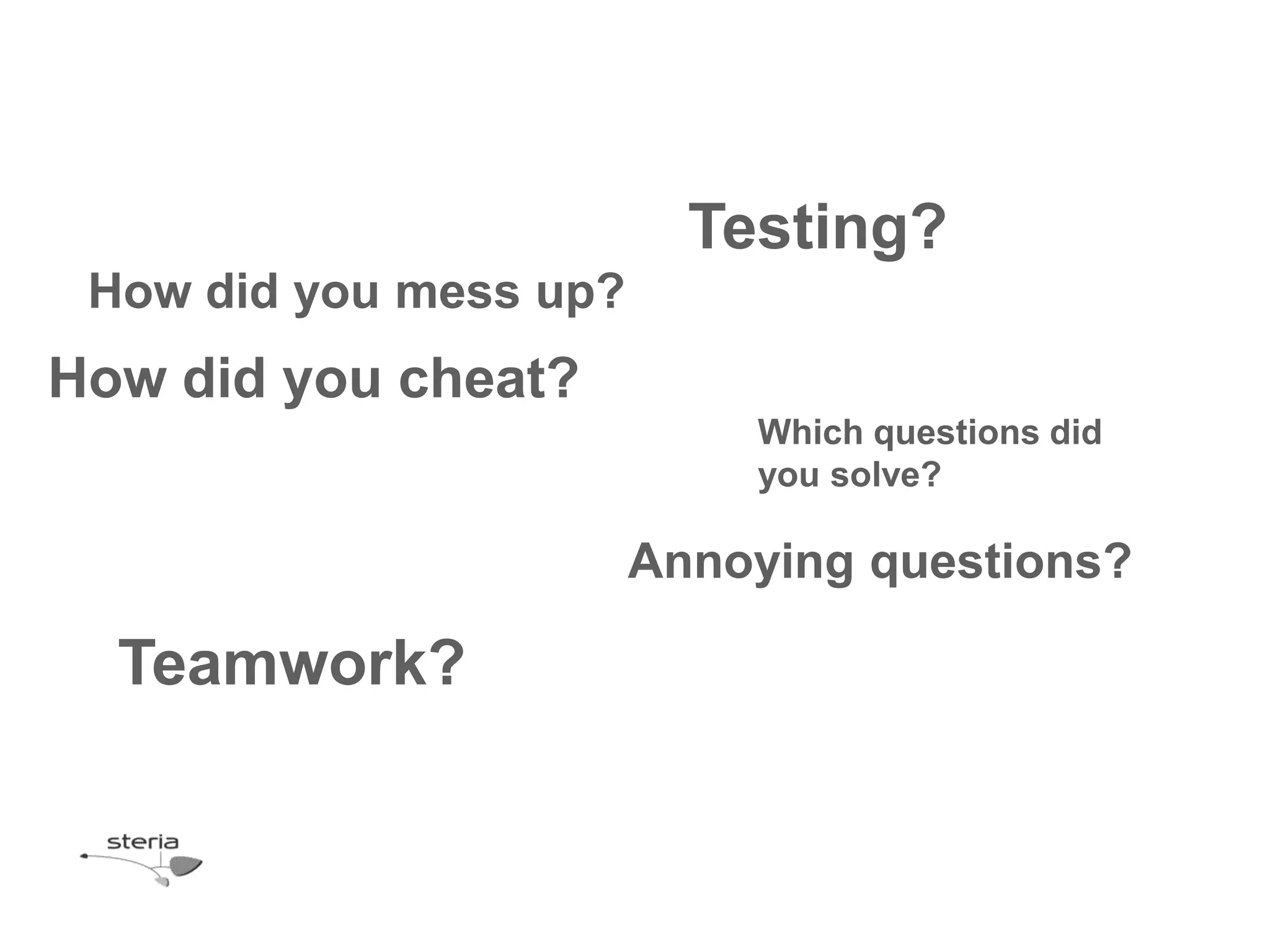 Testing?

How did you mess up?

How did you cheat?

Which questions did you solve?

Annoying questions?

Teamwork?

steria